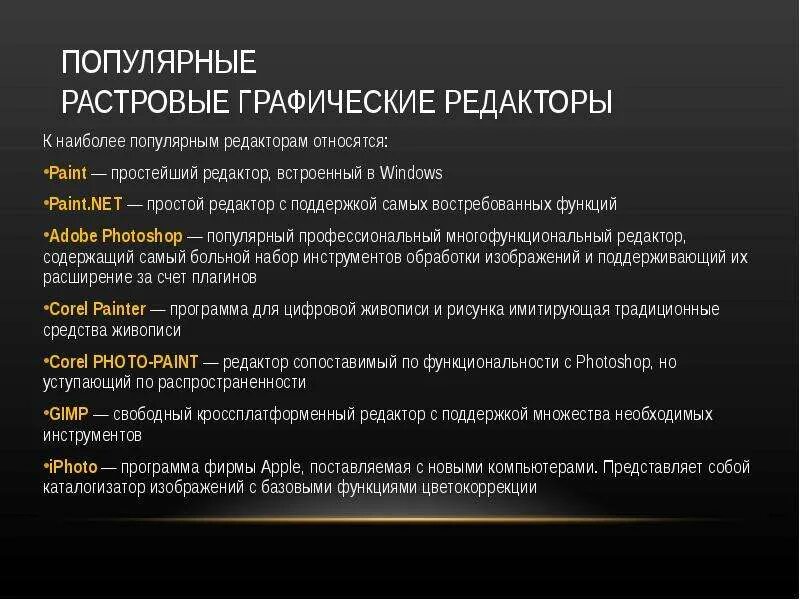 ПОПУЛЯРНЫЕ
РАСТРОВЫЕ ГРАФИЧЕСКИЕ РЕДАКТОРЫ

К наиболее популярным редакторам относятся:

•Paint — простейший редактор, встроенный в Windows

•Paint.NET — простой редактор с поддержкой самых востребованных функций

•Adobe Photoshop — популярный профессиональный многофункциональный редактор, содержащий самый больной набор инструментов обработки изображений и поддерживающий их расширение за счет плагинов

•Corel Painter — программа для цифровой живописи и рисунка имитирующая традиционные средства живописи

•Corel PHOTO-PAINT — редактор сопоставимый по функциональности с Photoshop, но уступающий по распространенности

•GIMP — свободный кроссплатформенный редактор с поддержкой множества необходимых инструментов

•iPhoto — программа фирмы Apple, поставляемая с новыми компьютерами. Представляет собой каталогизатор изображений с базовыми функциями цветокоррекции